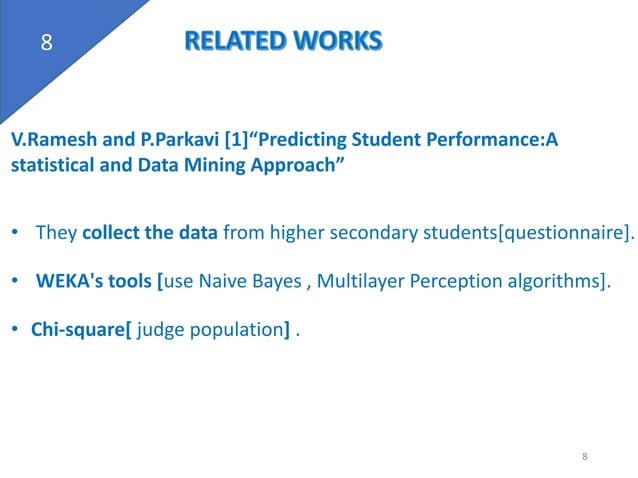 8

RELATED WORKS

V.Ramesh and P.Parkavi [1]“Predicting Student Performance:A statistical and Data Mining Approach”

• They collect the data from higher secondary students[questionnaire].

• WEKA's tools [use Naive Bayes , Multilayer Perception algorithms].

• Chi-square[ judge population] .

8